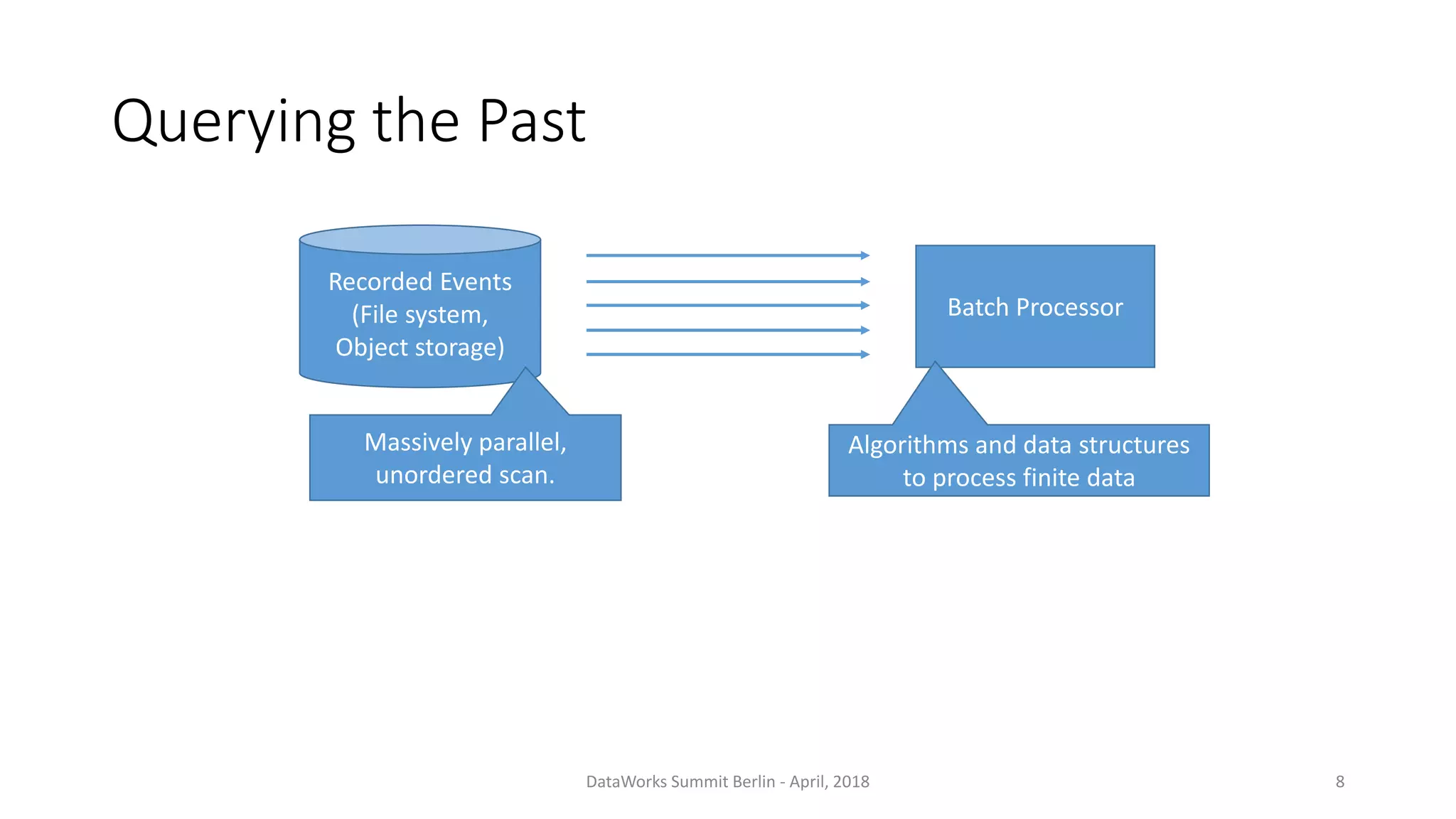 Querying the Past

Recorded Events
(File system,
Object storage)

Batch Processor

Massively parallel,
unordered scan.

Algorithms and data structures
to process finite data

DataWorks Summit Berlin - April, 2018

8